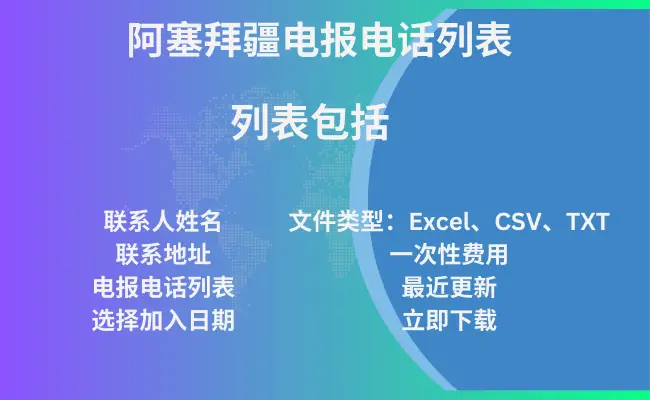 阿塞拜疆电报电话列表

列表包括

联系人姓名
联系地址
电报电话列表
选择加入日期

文件类型：Excel、CSV、TXT
一次性费用
最近更新
立即下载